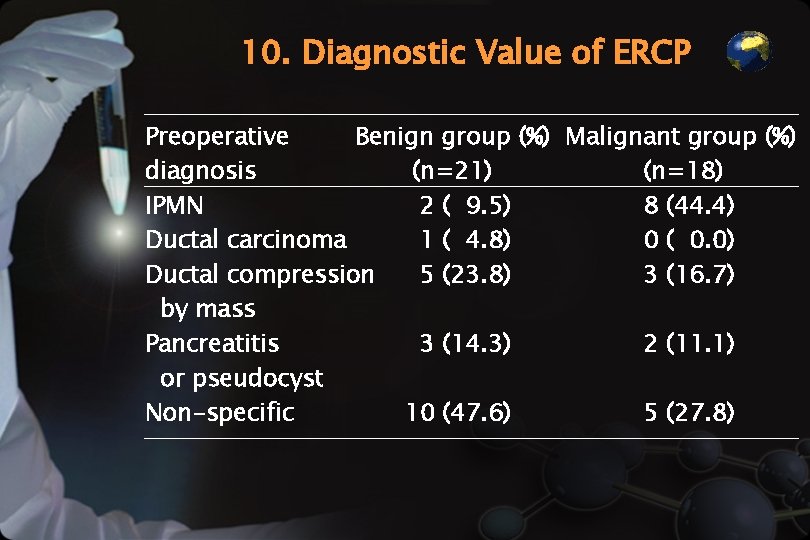 10. Diagnostic Value of ERCP

| Preoperative diagnosis | Benign group (%) (n=21) | Malignant group (%) (n=18) |
|---|---|---|
| IPMN | 2 ( 9.5) | 8 (44.4) |
| Ductal carcinoma | 1 ( 4.8) | 0 ( 0.0) |
| Ductal compression by mass | 5 (23.8) | 3 (16.7) |
| Pancreatitis or pseudocyst | 3 (14.3) | 2 (11.1) |
| Non-specific | 10 (47.6) | 5 (27.8) |